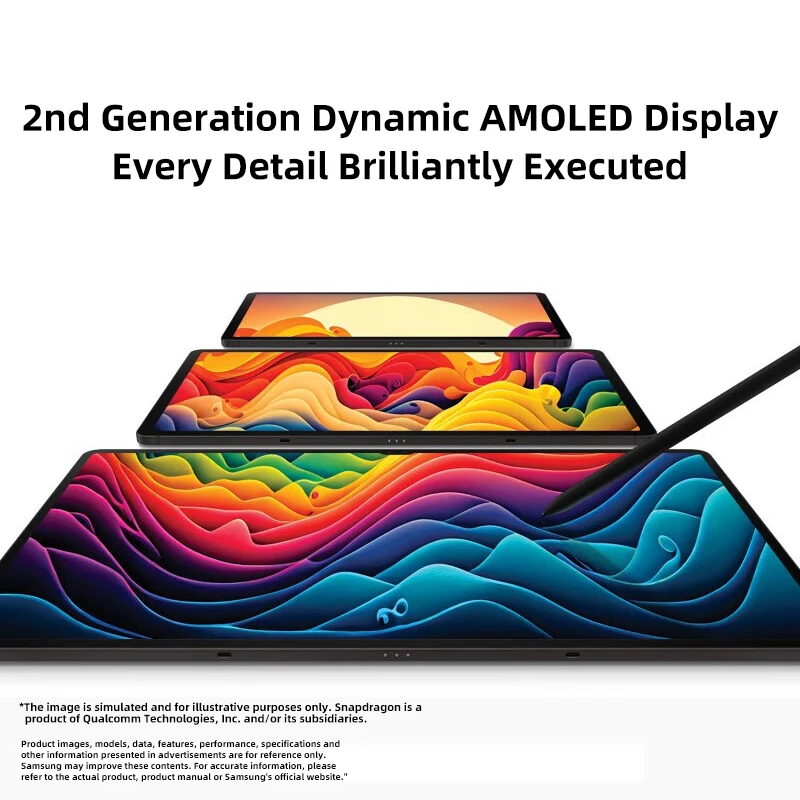 2nd Generation Dynamic AMOLED Display
Every Detail Brilliantly Executed

*The image is simulated and for illustrative purposes only. Snapdragon is a product of Qualcomm Technologies, Inc. and/or its subsidiaries.

Product images, models, data, features, performance, specifications and other information presented in advertisements are for reference only. Samsung may improve these contents. For accurate information, please refer to the actual product, product manual or Samsung's official website."